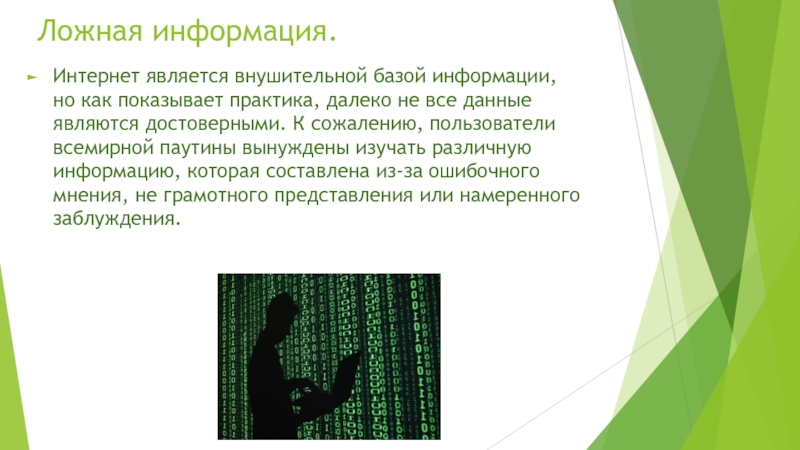 Ложная информация.

Интернет является внушительной базой информации, но как показывает практика, далеко не все данные являются достоверными. К сожалению, пользователи всемирной паутины вынуждены изучать различную информацию, которая составлена из-за ошибочного мнения, не грамотного представления или намеренного заблуждения.